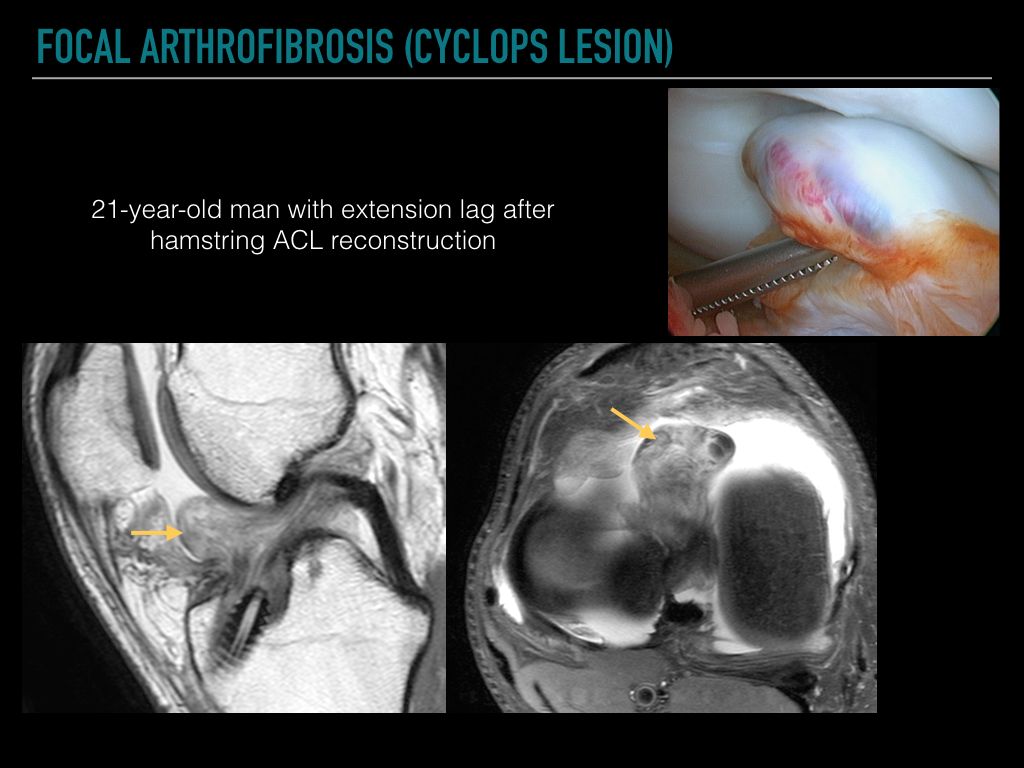 FOCAL ARTHROFIBROSIS (CYCLOPS LESION)

21-year-old man with extension lag after hamstring ACL reconstruction